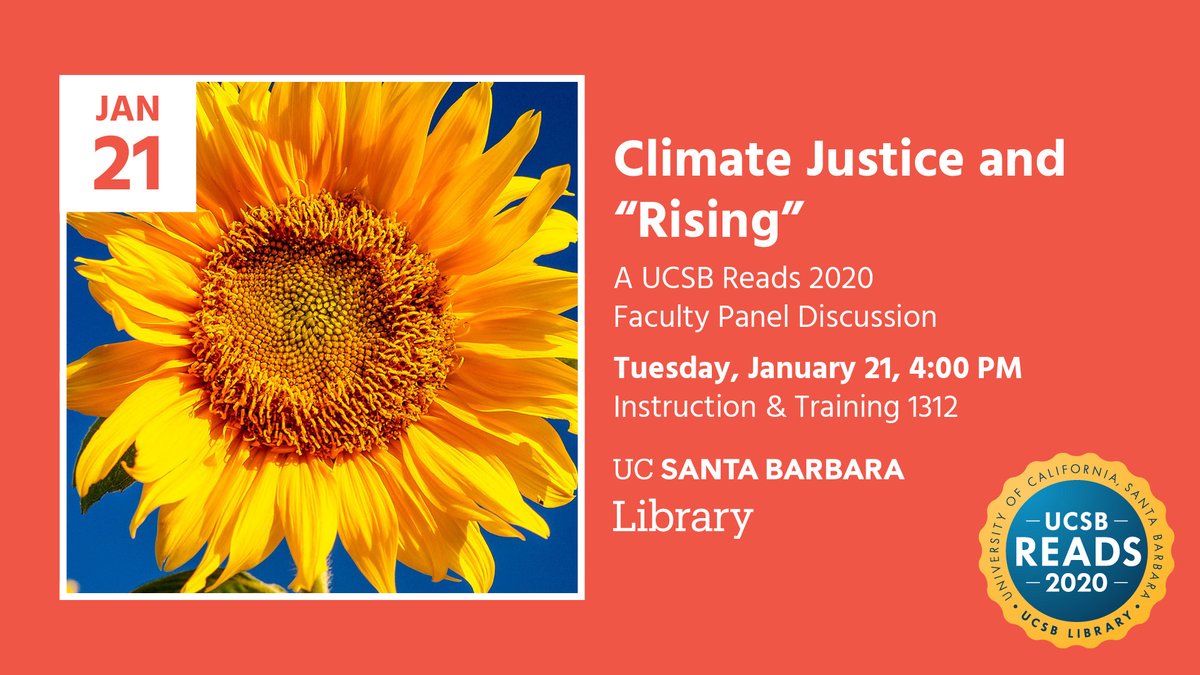 JAN
21

Climate Justice and "Rising"

A UCSB Reads 2020 Faculty Panel Discussion

Tuesday, January 21, 4:00 PM
Instruction & Training 1312

UC SANTA BARBARA
Library

UNIVERSITY OF CALIFORNIA, SANTA BARBARA
UCSB
READS
2020
UCSB LIBRARY